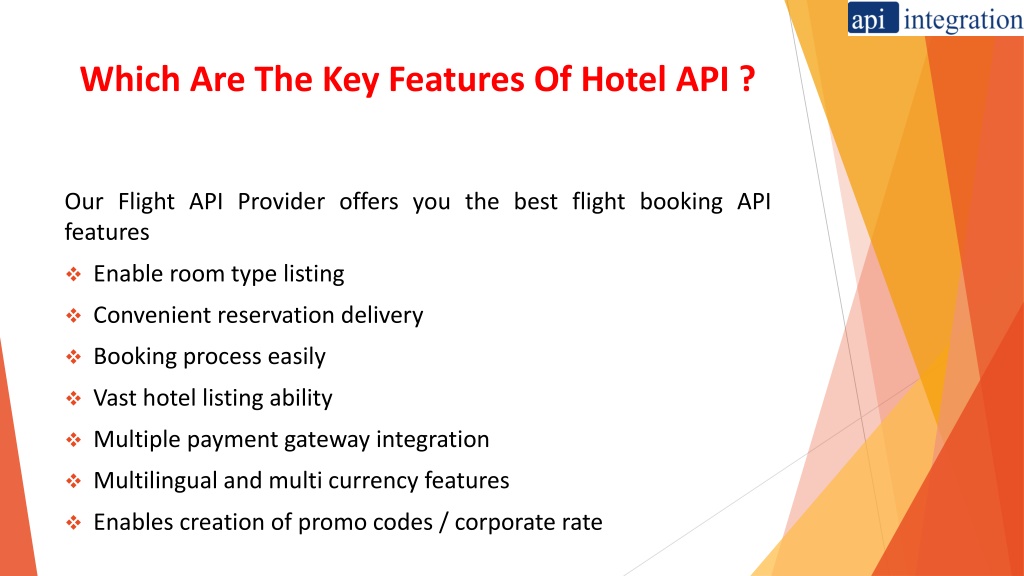 api integration

Which Are The Key Features Of Hotel API ?

Our Flight API Provider offers you the best flight booking API features

❖ Enable room type listing
❖ Convenient reservation delivery
❖ Booking process easily
❖ Vast hotel listing ability
❖ Multiple payment gateway integration
❖ Multilingual and multi currency features
❖ Enables creation of promo codes / corporate rate